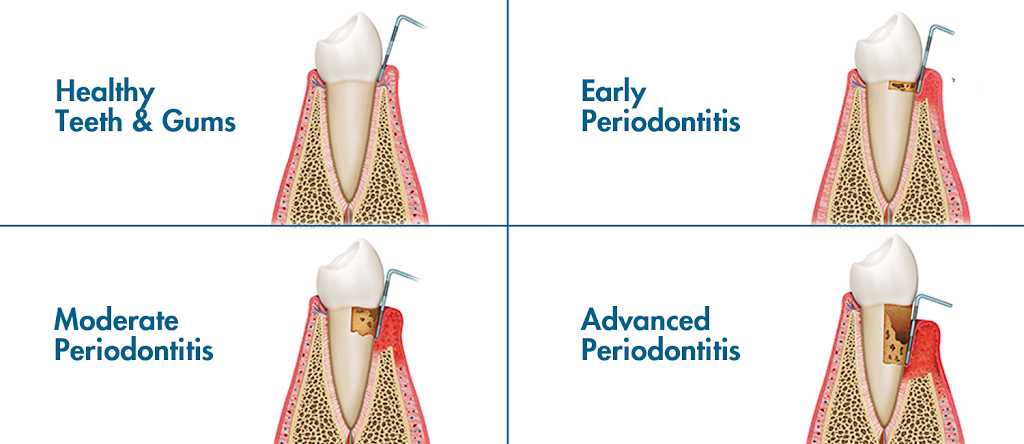 Healthy
Teeth & Gums

Early
Periodontitis

Moderate
Periodontitis

Advanced
Periodontitis